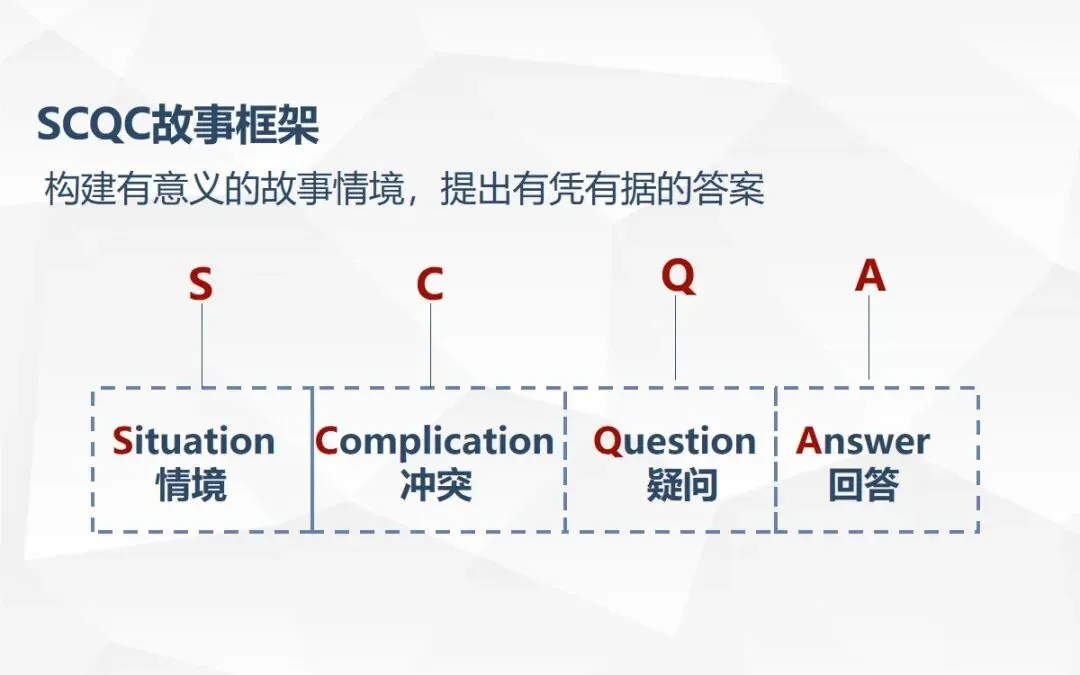 SCQC故事框架

构建有意义的故事情境，提出有凭有据的答案

S

C

Q

A

Situation
情境

Complication
冲突

Question
疑问

Answer
回答